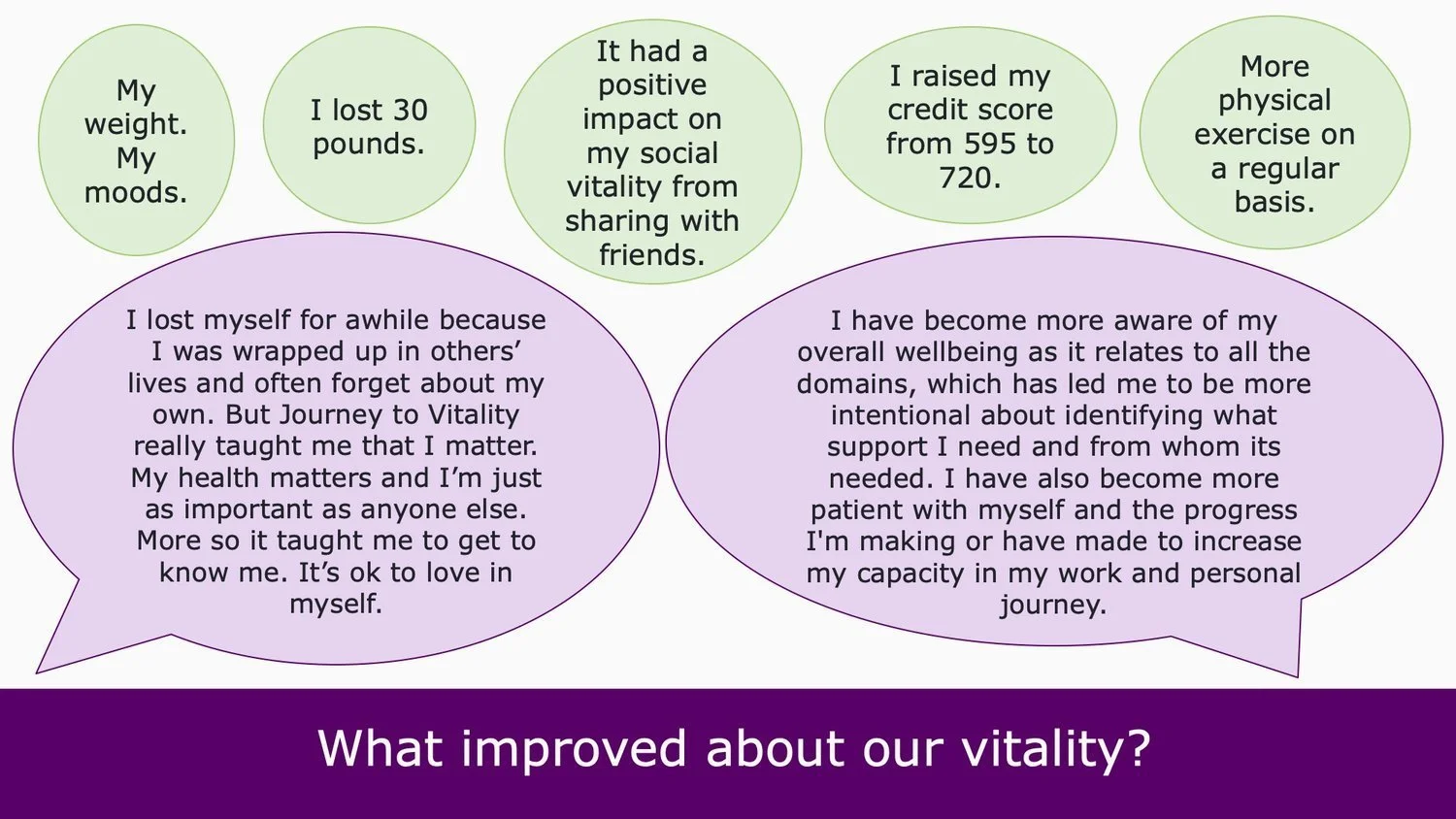 My weight. My moods.

I lost 30 pounds.

It had a positive impact on my social vitality from sharing with friends.

I raised my credit score from 595 to 720.

More physical exercise on a regular basis.

I lost myself for awhile because I was wrapped up in others' lives and often forget about my own. But Journey to Vitality really taught me that I matter. My health matters and I'm just as important as anyone else. More so it taught me to get to know me. It's ok to love in myself.

I have become more aware of my overall wellbeing as it relates to all the domains, which has led me to be more intentional about identifying what support I need and from whom its needed. I have also become more patient with myself and the progress I'm making or have made to increase my capacity in my work and personal journey.

What improved about our vitality?